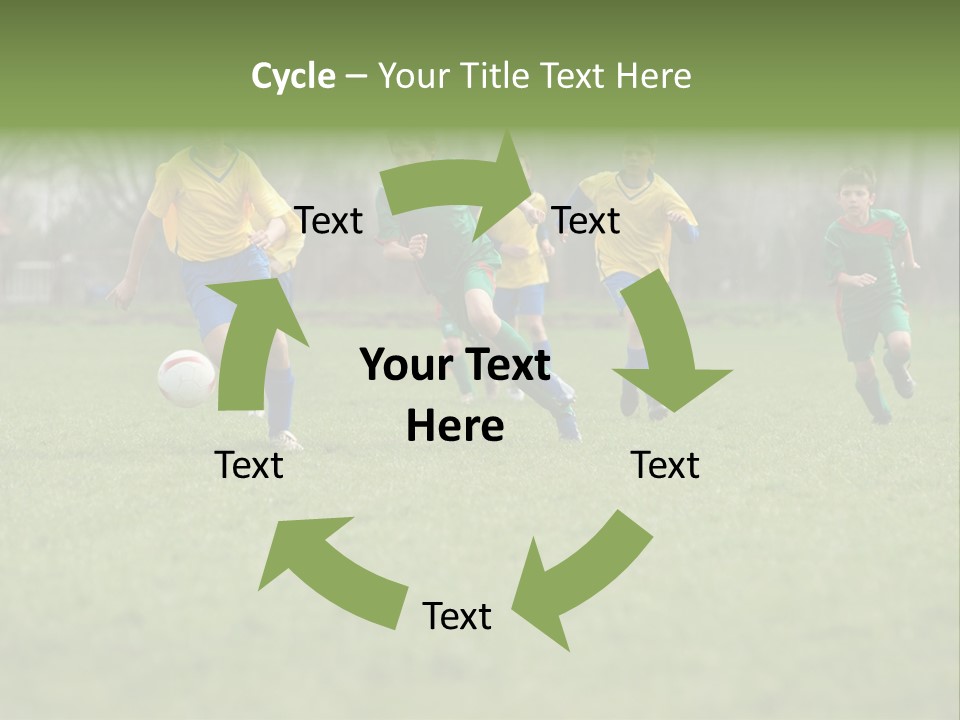 Cycle – Your Title Text Here

Text

Text

Your Text Here

Text

Text

Text